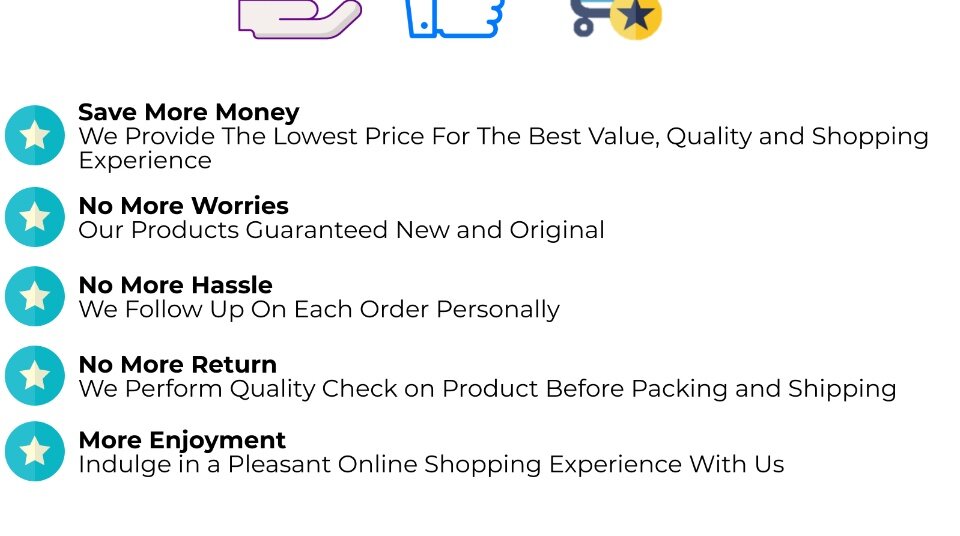 Save More Money
We Provide The Lowest Price For The Best Value, Quality and Shopping Experience

No More Worries
Our Products Guaranteed New and Original

No More Hassle
We Follow Up On Each Order Personally

No More Return
We Perform Quality Check on Product Before Packing and Shipping

More Enjoyment
Indulge in a Pleasant Online Shopping Experience With Us